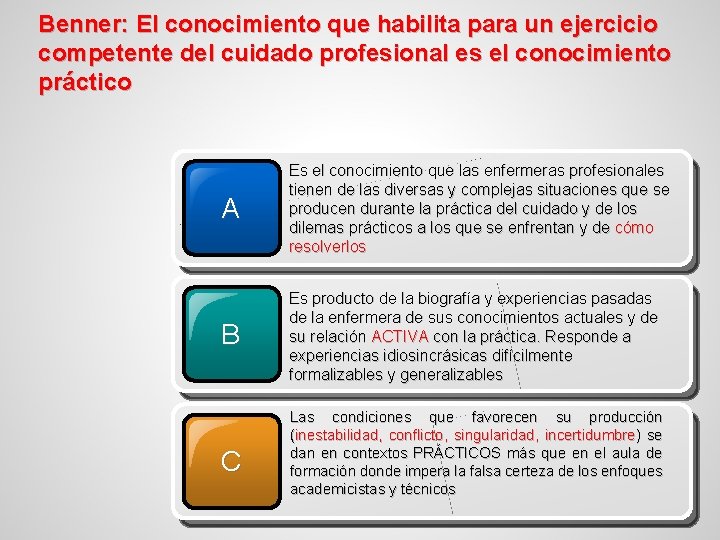 Benner: El conocimiento que habilita para un ejercicio competente del cuidado profesional es el conocimiento práctico

A

Es el conocimiento que las enfermeras profesionales tienen de las diversas y complejas situaciones que se producen durante la práctica del cuidado y de los dilemas prácticos a los que se enfrentan y de cómo resolverlos

B

Es producto de la biografía y experiencias pasadas de la enfermera de sus conocimientos actuales y de su relación ACTIVA con la práctica. Responde a experiencias idiosincrásicas difícilmente formalizables y generalizables

C

Las condiciones que favorecen su producción (inestabilidad, conflicto, singularidad, incertidumbre) se dan en contextos PRÁCTICOS más que en el aula de formación donde impera la falsa certeza de los enfoques academicistas y técnicos